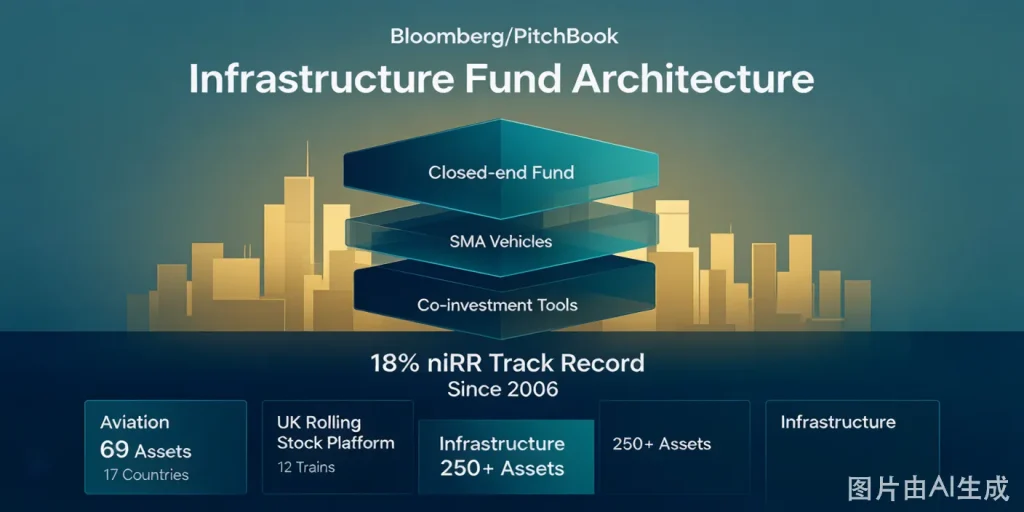 Bloomberg/PitchBook

Infrastructure Fund Architecture

Closed-end Fund

SMA Vehicles

Co-investment Tools

18% niRR Track Record
Since 2006

Aviation
69 Assets
17 Countries

UK Rolling Stock Platform
12 Trains

Infrastructure
250+ Assets

250+ Assets

Infrastructure

图片由AI生成